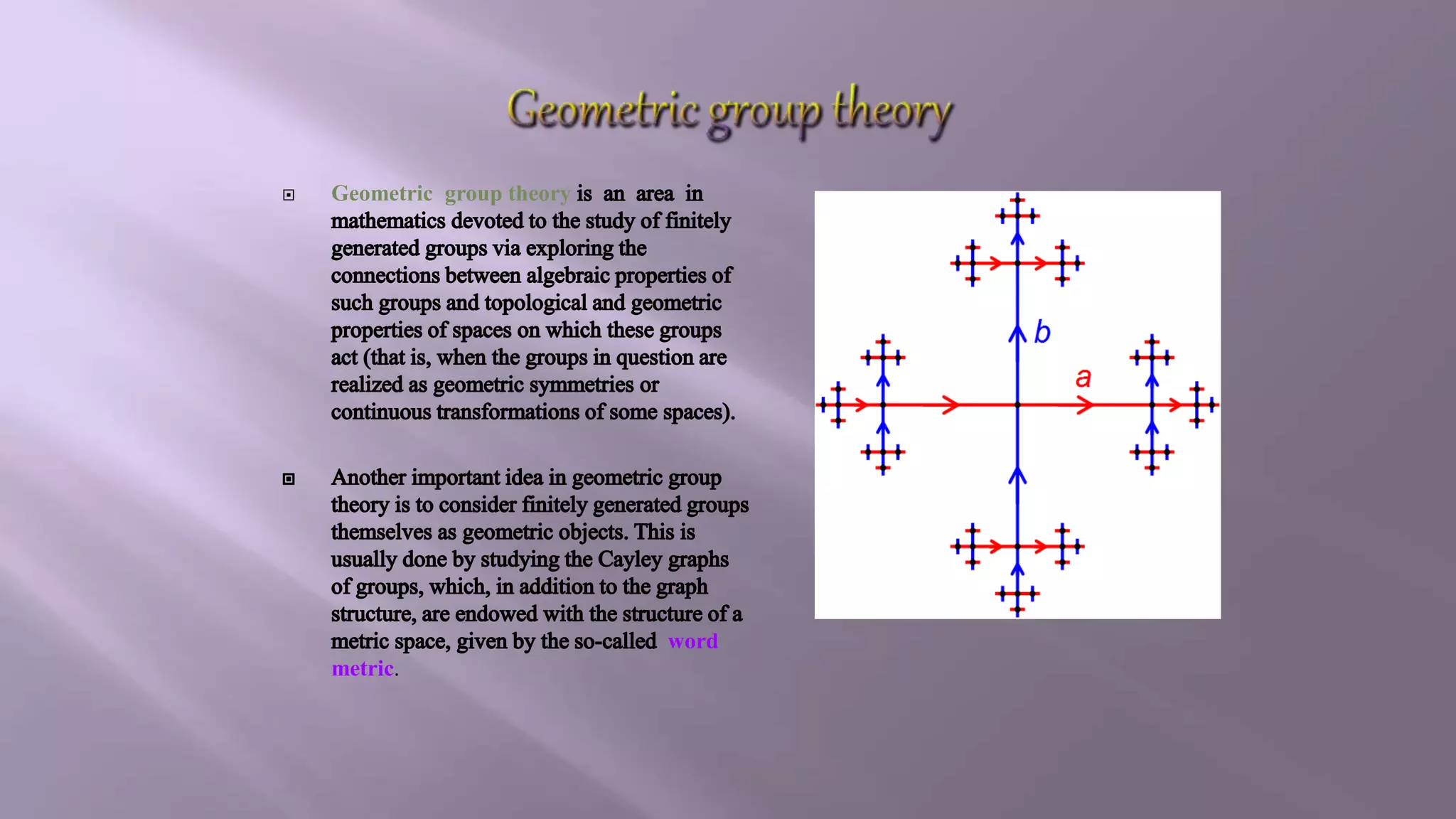 Geometric group theory

Geometric group theory is an area in mathematics devoted to the study of finitely generated groups via exploring the connections between algebraic properties of such groups and topological and geometric properties of spaces on which these groups act (that is, when the groups in question are realized as geometric symmetries or continuous transformations of some spaces).

Another important idea in geometric group theory is to consider finitely generated groups themselves as geometric objects. This is usually done by studying the Cayley graphs of groups, which, in addition to the graph structure, are endowed with the structure of a metric space, given by the so-called word metric.

b

a